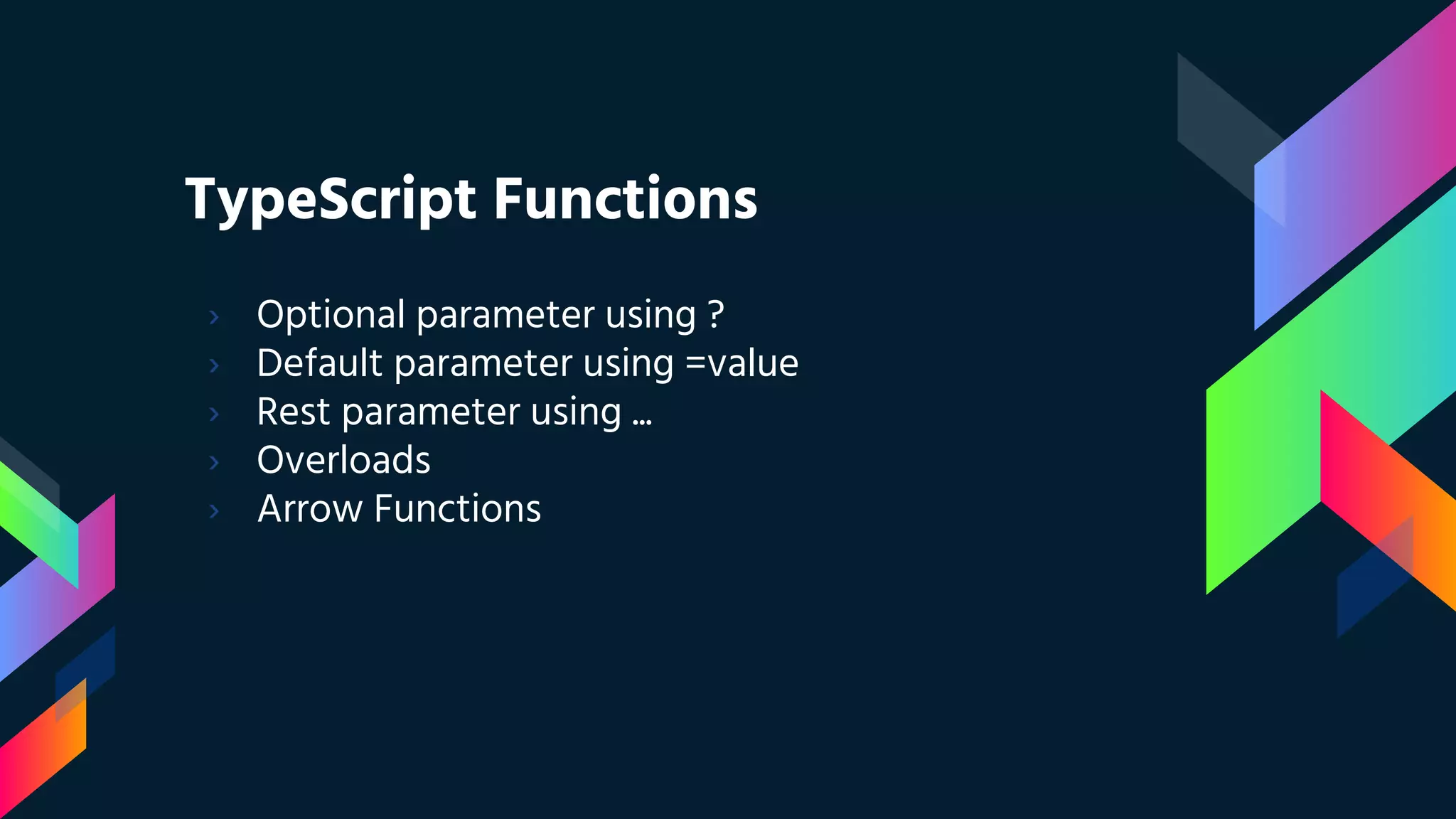 TypeScript Functions

› Optional parameter using ?
› Default parameter using =value
› Rest parameter using …
› Overloads
› Arrow Functions